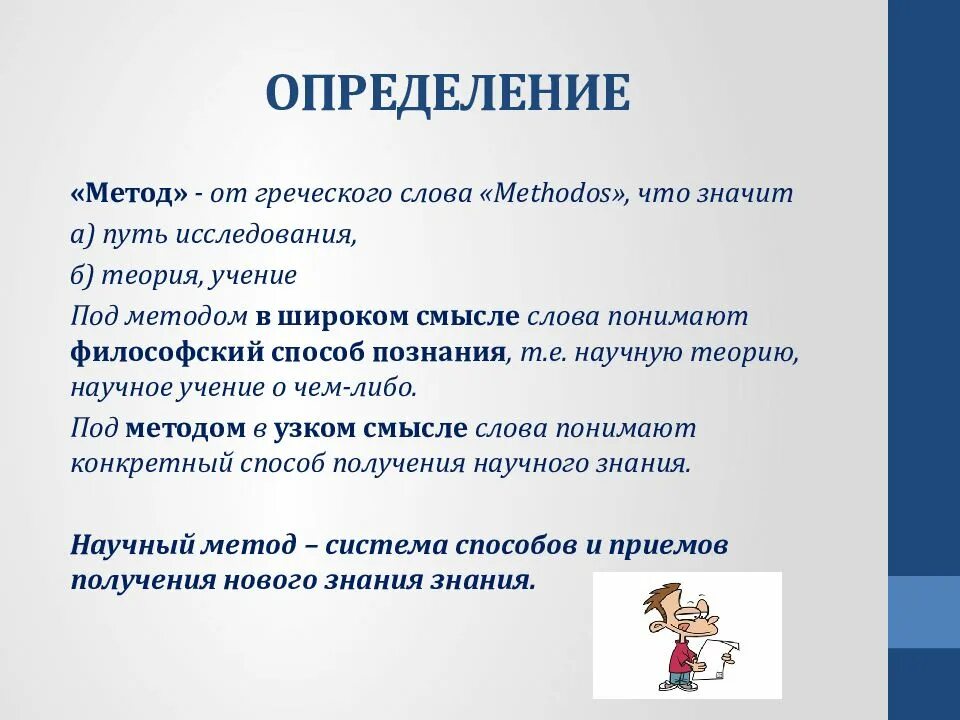 ОПРЕДЕЛЕНИЕ

«Метод» - от греческого слова «Methodos», что значит
а) путь исследования,
б) теория, учение

Под методом в широком смысле слова понимают философский способ познания, т.е. научную теорию, научное учение о чем-либо.

Под методом в узком смысле слова понимают конкретный способ получения научного знания.

Научный метод – система способов и приемов получения нового знания знания.